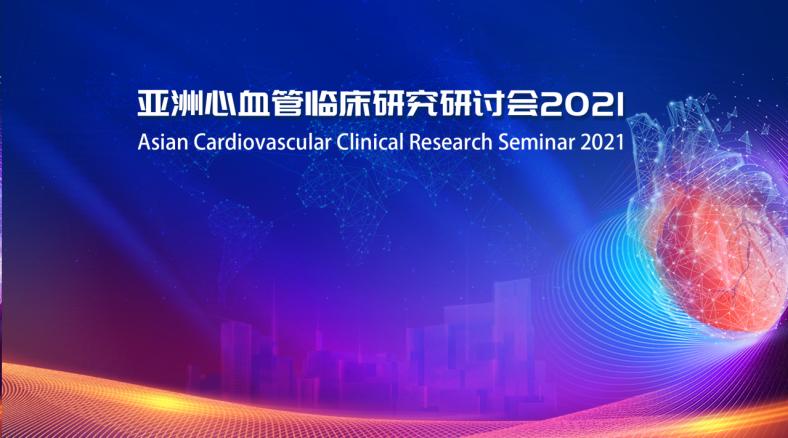 亚洲心血管临床研究研讨会2021
Asian Cardiovascular Clinical Research Seminar 2021